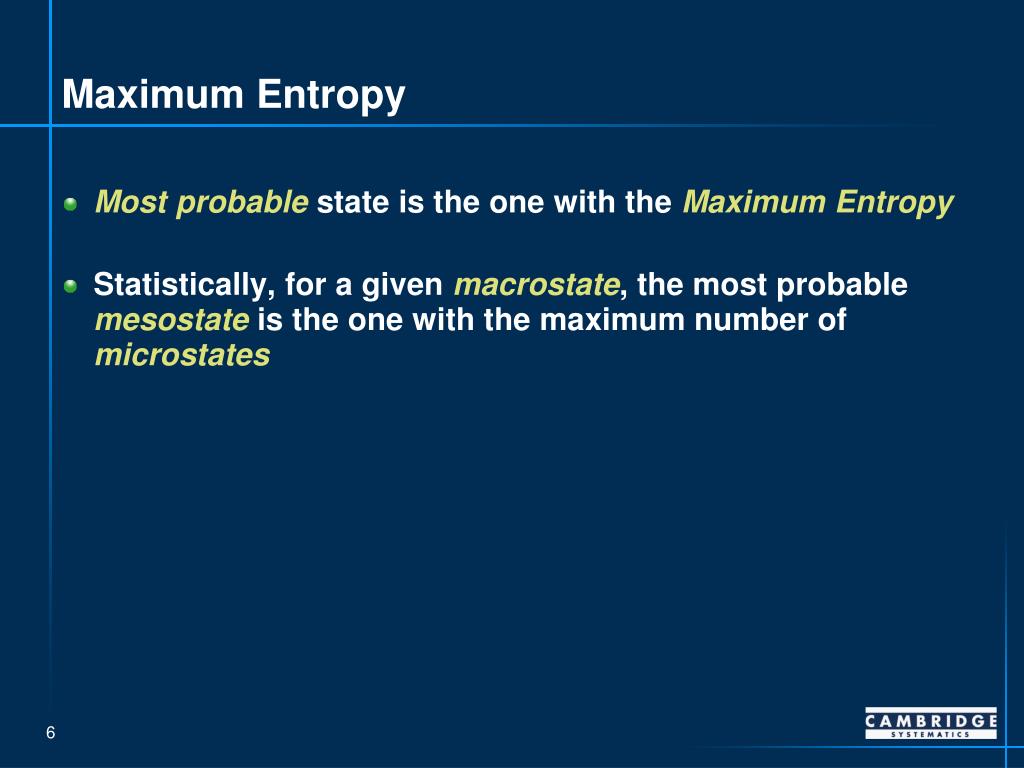 Maximum Entropy

Most probable state is the one with the Maximum Entropy

Statistically, for a given macrostate, the most probable mesostate is the one with the maximum number of microstates

6

CAMBRIDGE
SYSTEMATICS